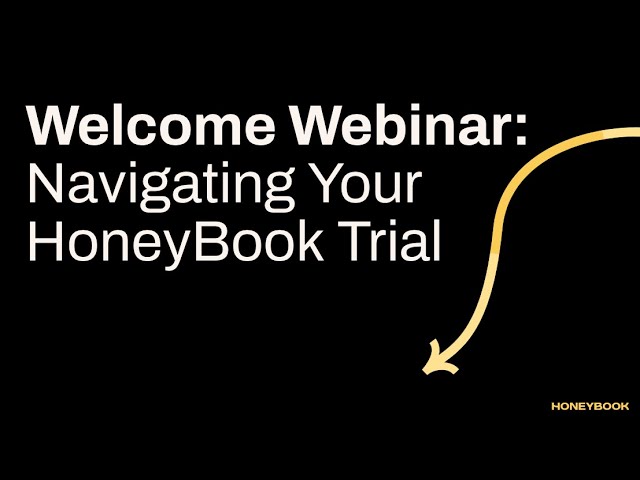 Welcome Webinar:
Navigating Your HoneyBook Trial

HONEYBOOK